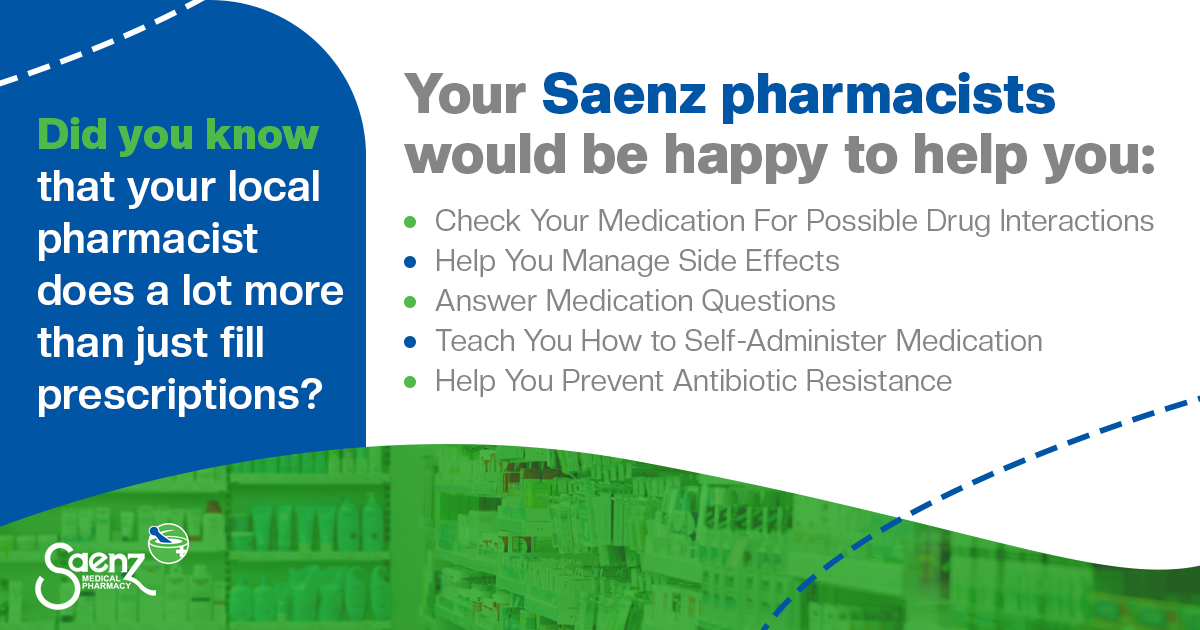 Did you know that your local pharmacist does a lot more than just fill prescriptions?

Your Saenz pharmacists would be happy to help you:

- Check Your Medication For Possible Drug Interactions
- Help You Manage Side Effects
- Answer Medication Questions
- Teach You How to Self-Administer Medication
- Help You Prevent Antibiotic Resistance

Saenz MEDICAL PHARMACY